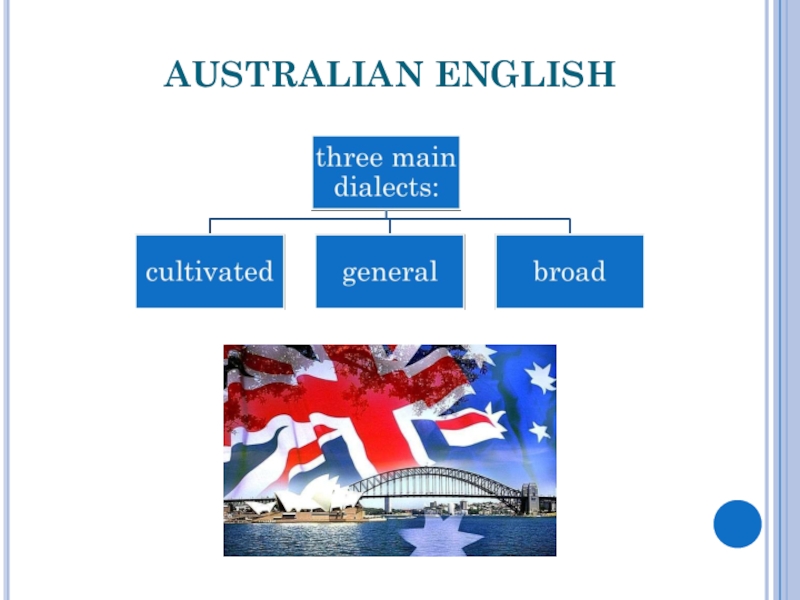 AUSTRALIAN ENGLISH

three main dialects:

cultivated

general

broad